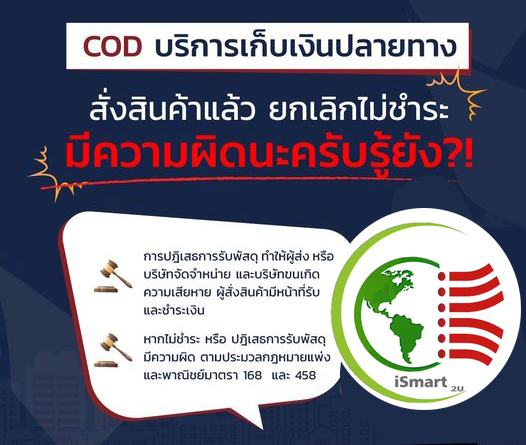 COD บริการเก็บเงินปลายทาง

สั่งสินค้าแล้ว ยกเลิกไม่ชำระ
มีความผิดนะครับรู้ยัง?!

การปฏิเสธการรับพัสดุ ทำให้ผู้ส่ง หรือ บริษัทจัดจำหน่าย และบริษัทขนเกิดความเสียหาย ผู้สั่งสินค้ามีหน้าที่รับและชำระเงิน

หากไม่ชำระ หรือ ปฏิเสธการรับพัสดุ มีความผิด ตามประมวลกฎหมายแพ่งและพาณิชย์มาตรา 168 และ 458

iSmart 2U